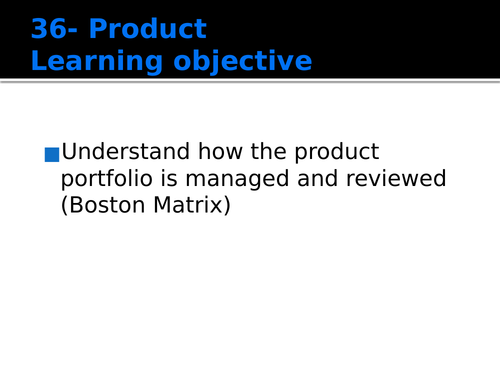 36- Product
Learning objective

Understand how the product portfolio is managed and reviewed (Boston Matrix)